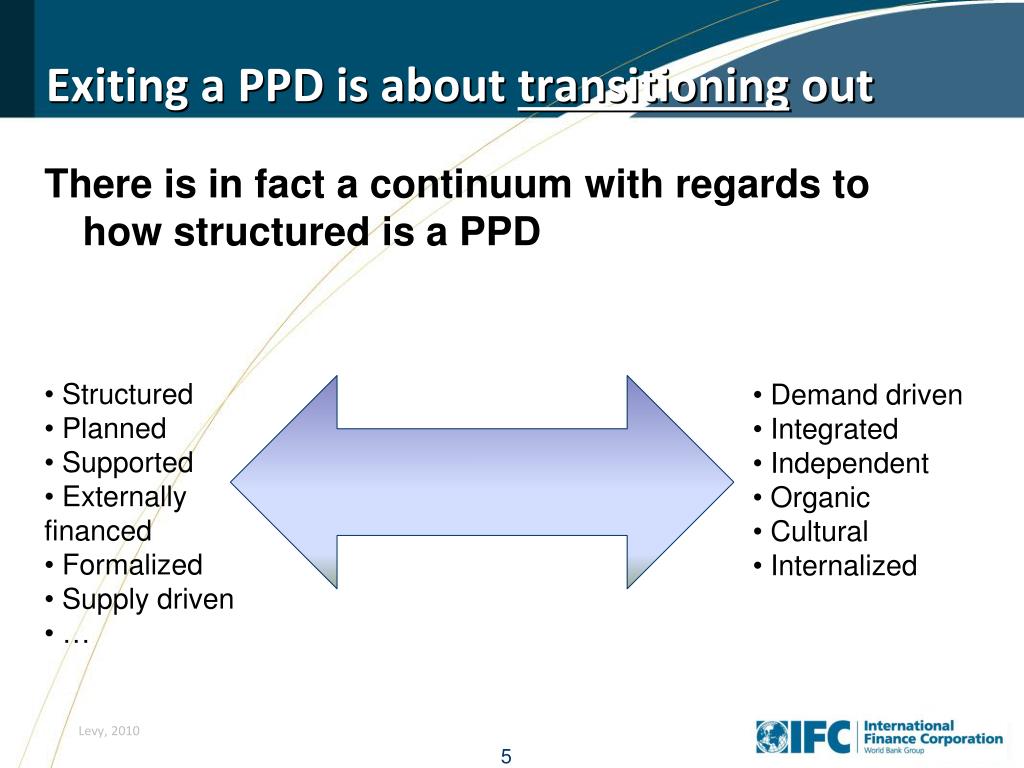 Exiting a PPD is about transitioning out

There is in fact a continuum with regards to how structured is a PPD

• Structured
• Planned
• Supported
• Externally financed
• Formalized
• Supply driven
• …

• Demand driven
• Integrated
• Independent
• Organic
• Cultural
• Internalized

Levy, 2010

5

IFC International Finance Corporation World Bank Group